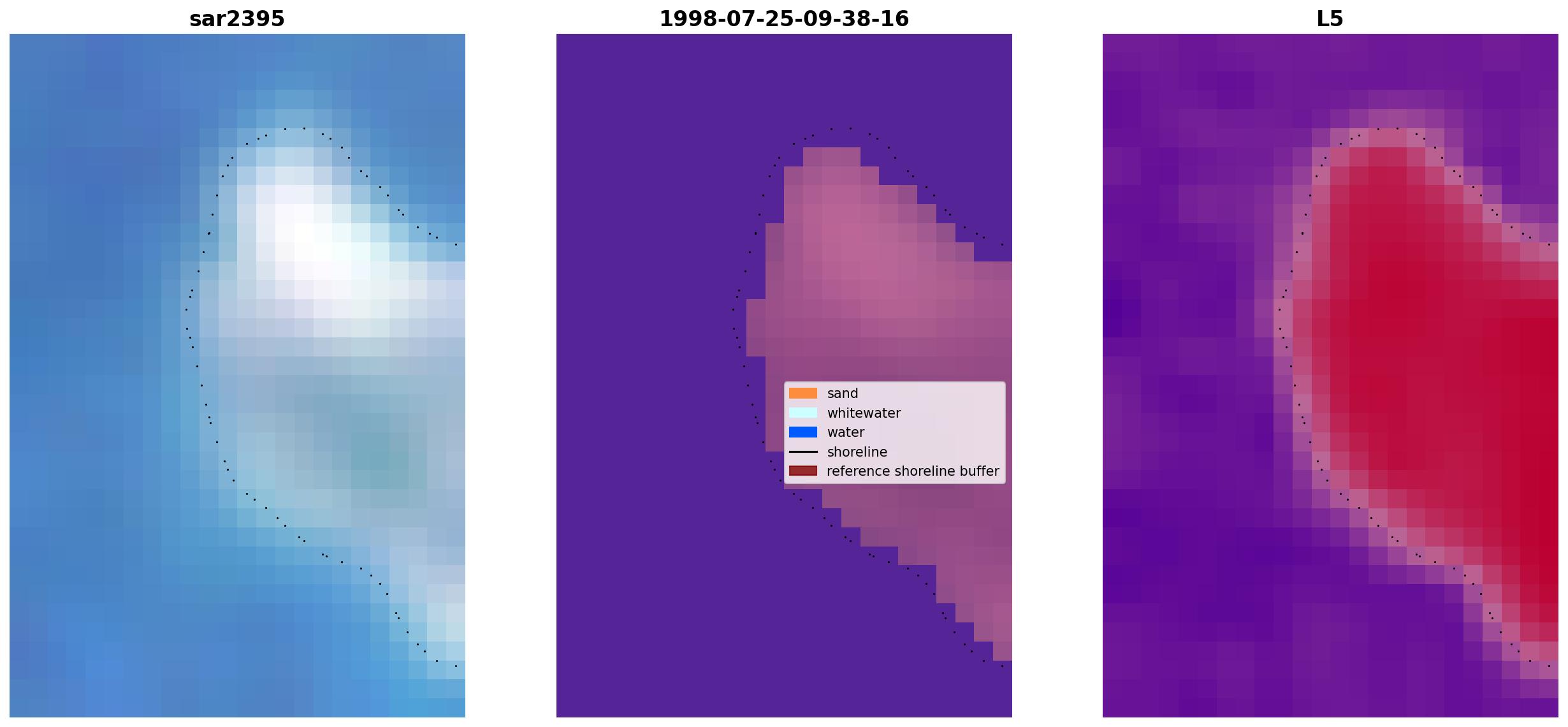 sar2395

1998-07-25-09-38-16

sand
whitewater
water
shoreline
reference shoreline buffer

L5